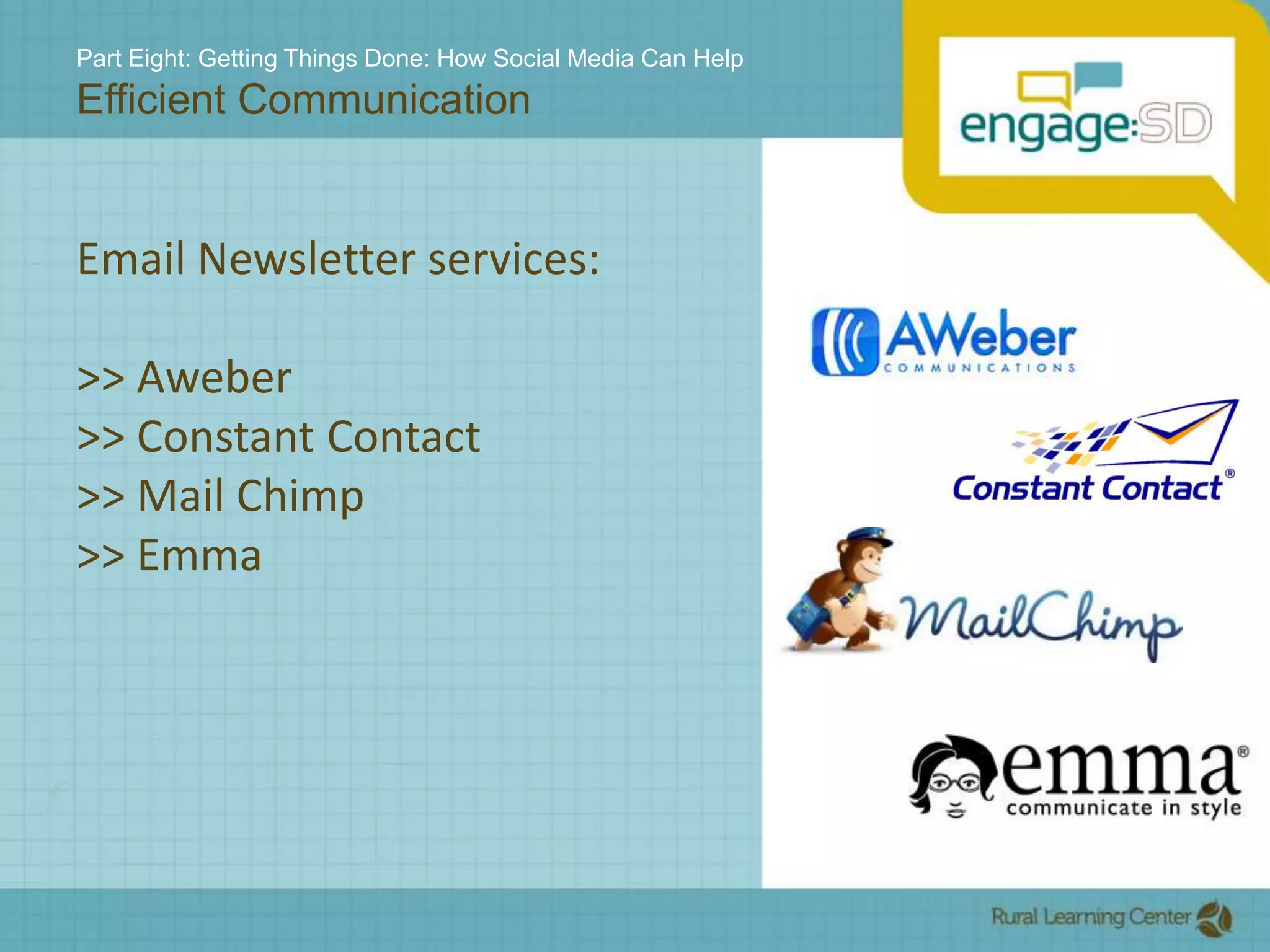 Part Eight: Getting Things Done: How Social Media Can Help
Efficient Communication

engage:SD

Email Newsletter services:

>> Aweber
>> Constant Contact
>> Mail Chimp
>> Emma

AWeber COMMUNICATIONS

Constant Contact®

MailChimp

emma® communicate in style

Rural Learning Center